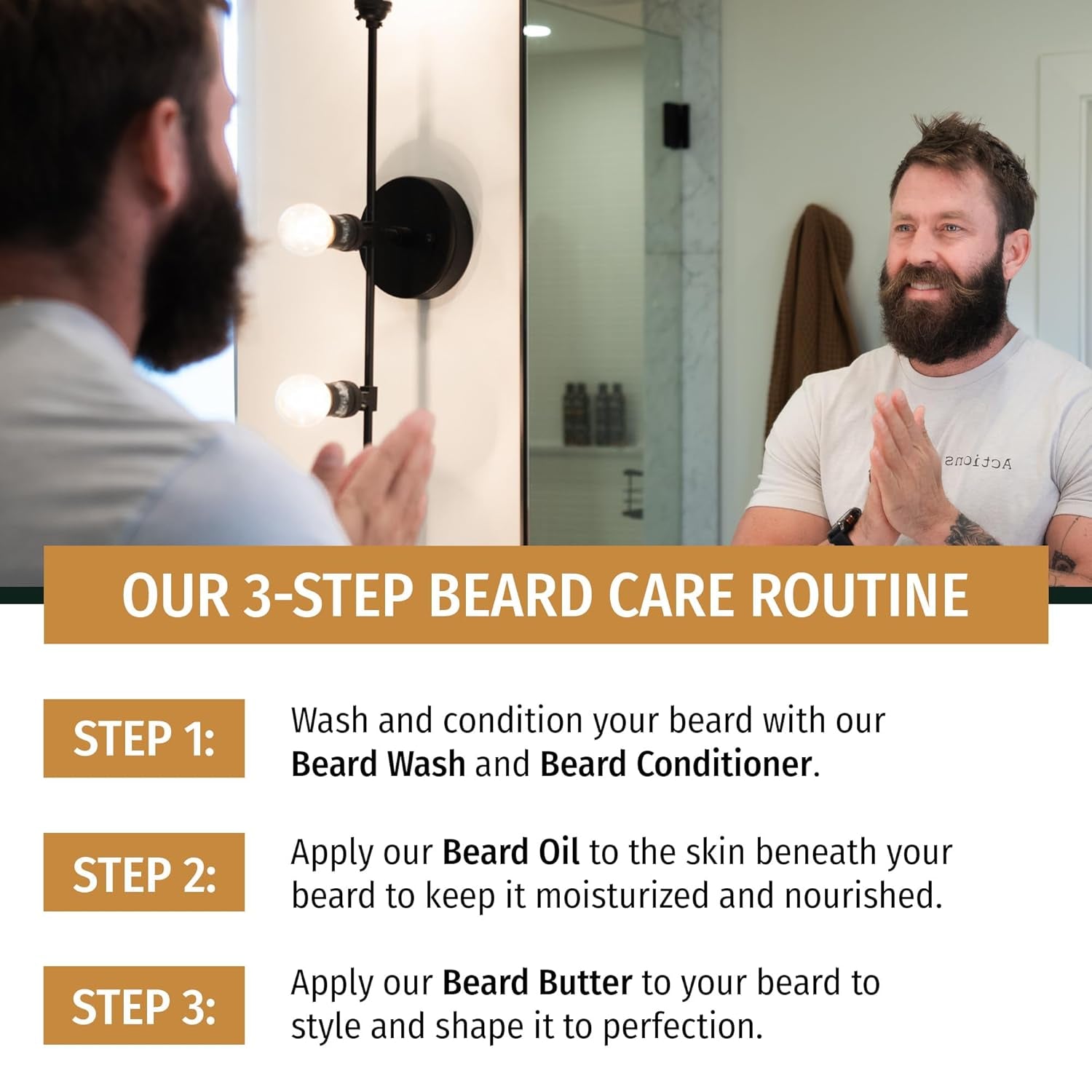 Actions

OUR 3-STEP BEARD CARE ROUTINE

STEP 1: Wash and condition your beard with our Beard Wash and Beard Conditioner.

STEP 2: Apply our Beard Oil to the skin beneath your beard to keep it moisturized and nourished.

STEP 3: Apply our Beard Butter to your beard to style and shape it to perfection.